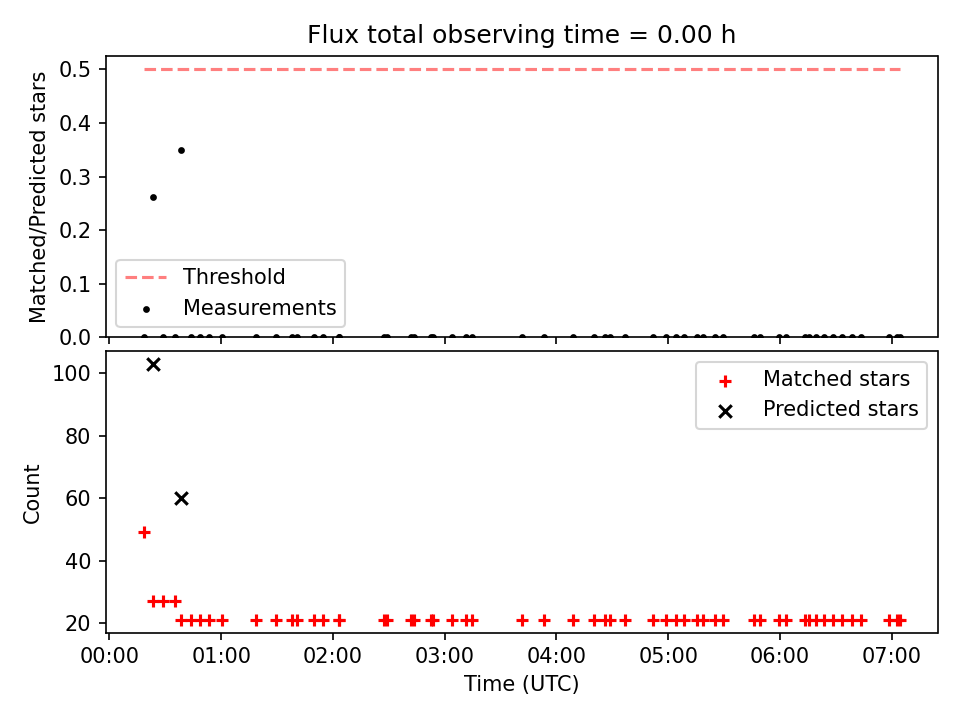 Flux total observing time = 0.00 h

Matched/Predicted stars

0.5
0.4
0.3
0.2
0.1
0.0

Threshold
Measurements

Count

100
80
60
40
20

Matched stars
Predicted stars

00:00 01:00 02:00 03:00 04:00 05:00 06:00 07:00
Time (UTC)